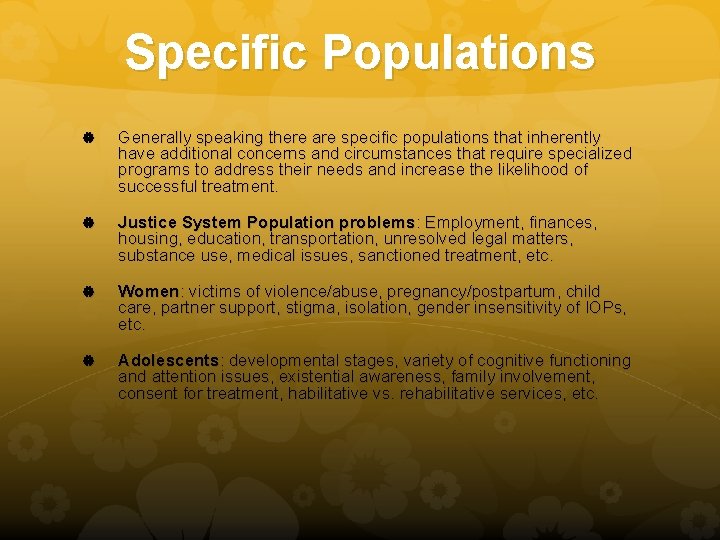 Specific Populations

Generally speaking there are specific populations that inherently have additional concerns and circumstances that require specialized programs to address their needs and increase the likelihood of successful treatment.

Justice System Population problems: Employment, finances, housing, education, transportation, unresolved legal matters, substance use, medical issues, sanctioned treatment, etc.

Women: victims of violence/abuse, pregnancy/postpartum, child care, partner support, stigma, isolation, gender insensitivity of IOPs, etc.

Adolescents: developmental stages, variety of cognitive functioning and attention issues, existential awareness, family involvement, consent for treatment, habilitative vs. rehabilitative services, etc.